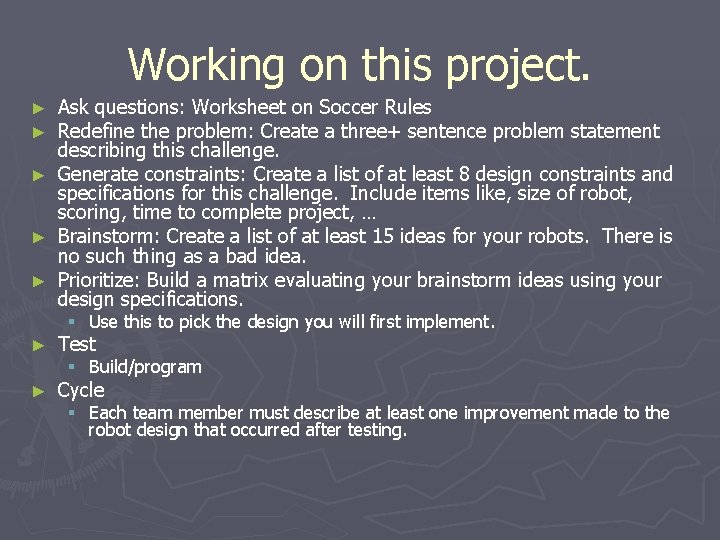 Working on this project.

► Ask questions: Worksheet on Soccer Rules
► Redefine the problem: Create a three+ sentence problem statement describing this challenge.
► Generate constraints: Create a list of at least 8 design constraints and specifications for this challenge. Include items like, size of robot, scoring, time to complete project, …
► Brainstorm: Create a list of at least 15 ideas for your robots. There is no such thing as a bad idea.
► Prioritize: Build a matrix evaluating your brainstorm ideas using your design specifications.
 ▪ Use this to pick the design you will first implement.
► Test
 ▪ Build/program
► Cycle
 ▪ Each team member must describe at least one improvement made to the robot design that occurred after testing.